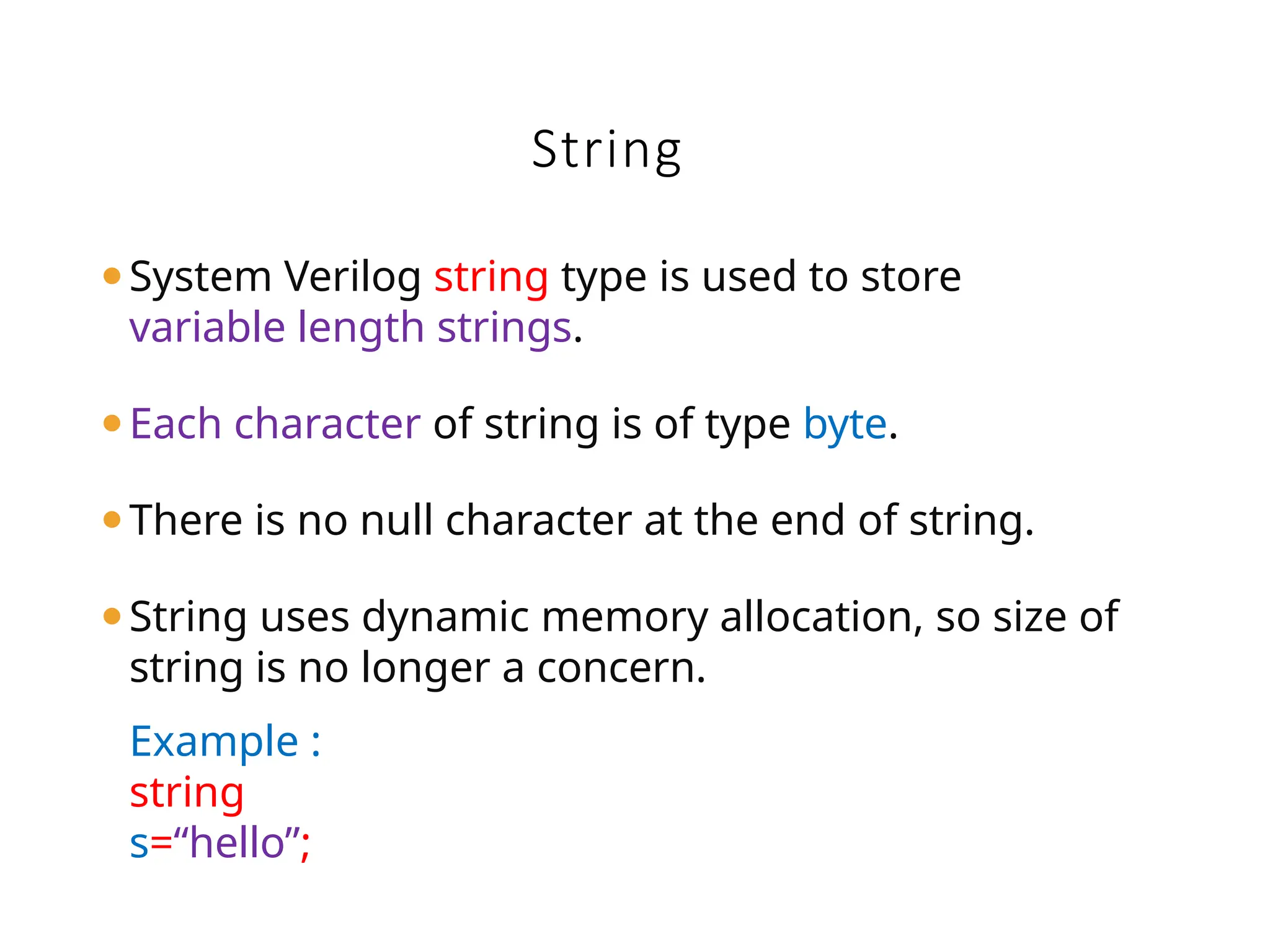 String

• System Verilog string type is used to store variable length strings.

• Each character of string is of type byte.

• There is no null character at the end of string.

• String uses dynamic memory allocation, so size of string is no longer a concern.

Example :
string
s=“hello”;